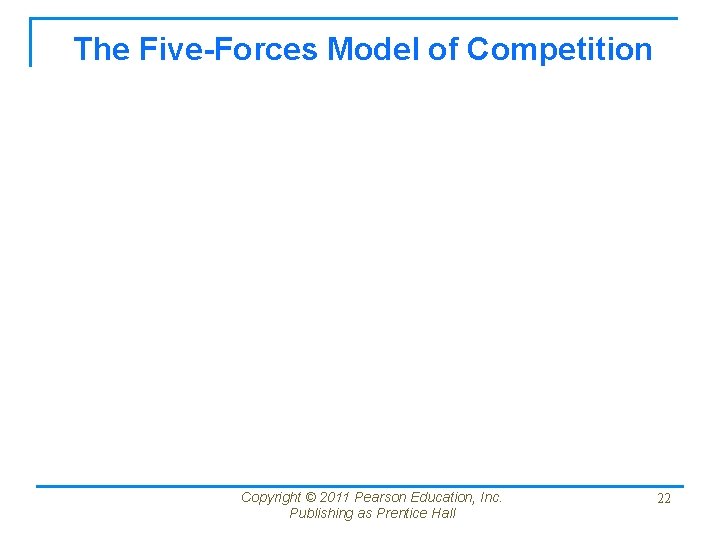 The Five-Forces Model of Competition

Copyright © 2011 Pearson Education, Inc. Publishing as Prentice Hall

22